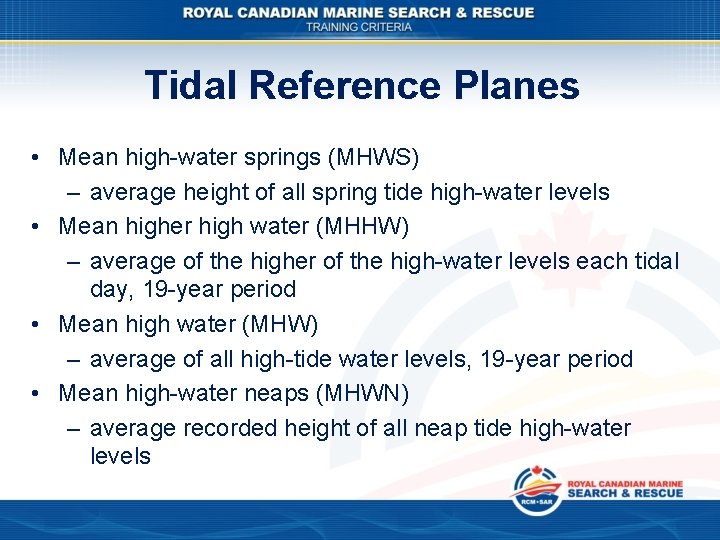 ROYAL CANADIAN MARINE SEARCH & RESCUE
TRAINING CRITERIA

Tidal Reference Planes

• Mean high-water springs (MHWS)
– average height of all spring tide high-water levels
• Mean higher high water (MHHW)
– average of the higher of the high-water levels each tidal day, 19-year period
• Mean high water (MHW)
– average of all high-tide water levels, 19-year period
• Mean high-water neaps (MHWN)
– average recorded height of all neap tide high-water levels

RCM•SAR
ROYAL CANADIAN MARINE
SEARCH & RESCUE